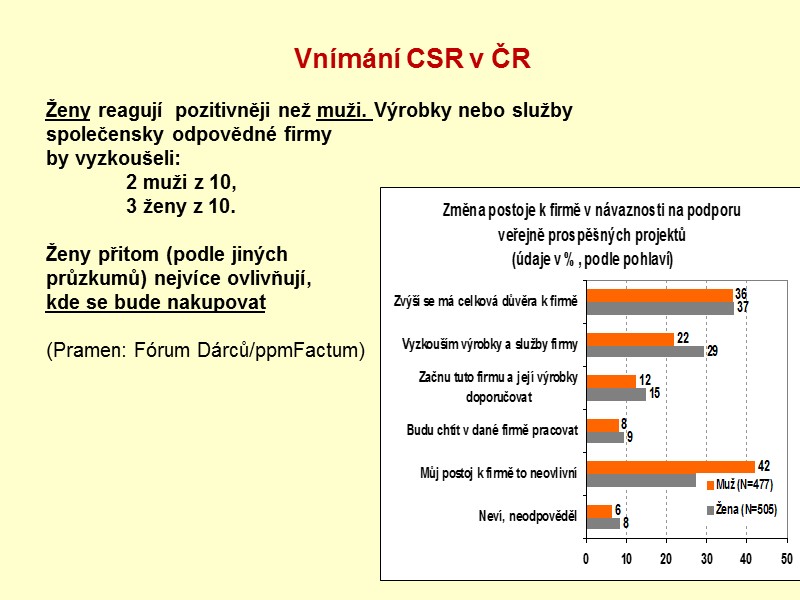 Vnímání CSR v ČR

Ženy reagují pozitivněji než muži. Výrobky nebo služby společensky odpovědné firmy by vyzkoušeli:
2 muži z 10,
3 ženy z 10.

Ženy přitom (podle jiných průzkumů) nejvíce ovlivňují, kde se bude nakupovat

(Pramen: Fórum Dárců/ppmFactum)

Změna postoje k firmě v návaznosti na podporu veřejně prospěšných projektů (údaje v % , podle pohlaví)

Zvýší se má celková důvěra k firmě 36 37
Vyzkouším výrobky a služby firmy 22 29
Začnu tuto firmu a její výrobky doporučovat 12 15
Budu chtít v dané firmě pracovat 8 9
Můj postoj k firmě to neovlivní 42
Neví, neodpověděl 6 8

Muž (N=477)
Žena (N=505)

0 10 20 30 40 50